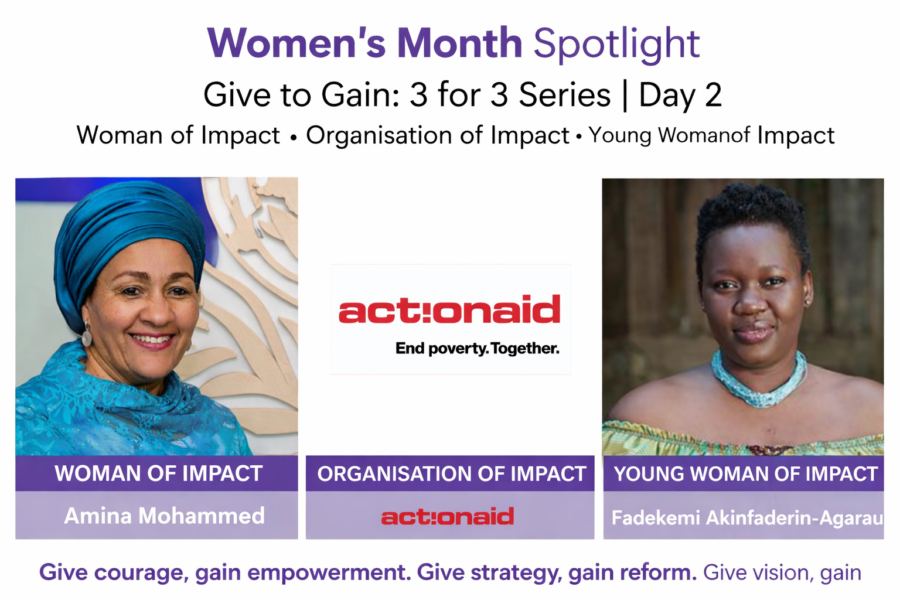 Women's Month Spotlight

Give to Gain: 3 for 3 Series | Day 2

Woman of Impact • Organisation of Impact • Young Womanof Impact

act!onaid
End poverty. Together.

WOMAN OF IMPACT
Amina Mohammed

ORGANISATION OF IMPACT
act!onaid

YOUNG WOMAN OF IMPACT
Fadekemi Akinfaderin-Agarau

Give courage, gain empowerment. Give strategy, gain reform. Give vision, gain